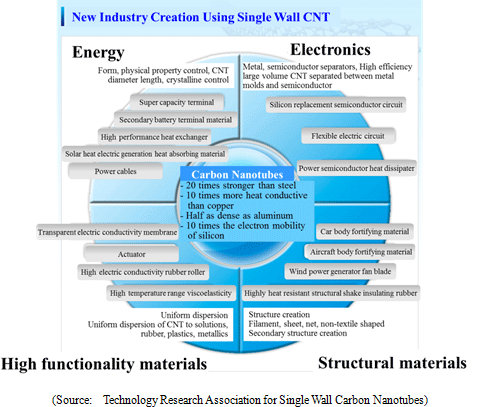 New Industry Creation Using Single Wall CNT

Energy

Form, physical property control, CNT diameter length, crystalline control

Super capacity terminal

Secondary battery terminal material

High performance heat exchanger

Solar heat electric generation heat absorbing material

Power cables

Electronics

Metal, semiconductor separators, High efficiency large volume CNT separated between metal molds and semiconductor

Silicon replacement semiconductor circuit

Flexible electric circuit

Power semiconductor heat dissipater

Carbon Nanotubes

- 20 times stronger than steel
- 10 times more heat conductive than copper
- Half as dense as aluminum
- 10 times the electron mobility of silicon

Transparent electric conductivity membrane

Actuator

High electric conductivity rubber roller

High temperature range viscoelasticity

Uniform dispersion
Uniform dispersion of CNT to solutions, rubber, plastics, metallics

Car body fortifying material

Aircraft body fortifying material

Wind power generator fan blade

Highly heat resistant structural shake insulating rubber

Structure creation
Filament, sheet, net, non-textile shaped
Secondary structure creation

High functionality materials

Structural materials

(Source: Technology Research Association for Single Wall Carbon Nanotubes)